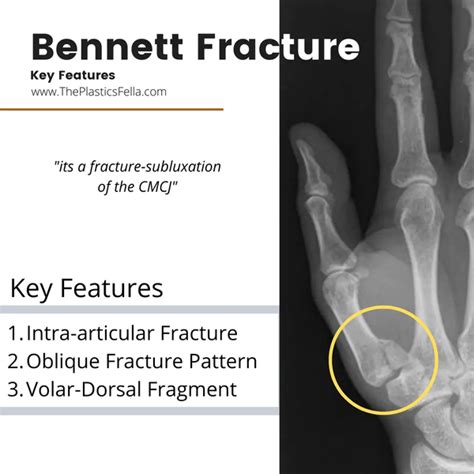 Bennett Fracture

Key Features
www.ThePlasticsFella.com

"its a fracture-subluxation of the CMCJ"

Key Features

1. Intra-articular Fracture
2. Oblique Fracture Pattern
3. Volar-Dorsal Fragment